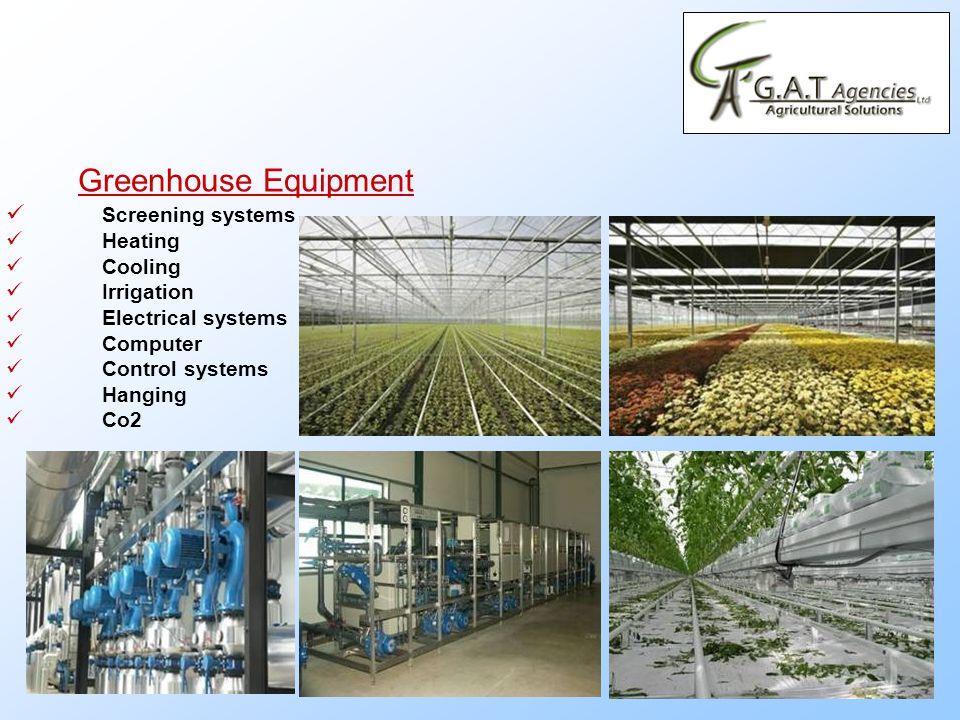 G.A.T Agencies Ltd
Agricultural Solutions

Greenhouse Equipment

✓ Screening systems
✓ Heating
✓ Cooling
✓ Irrigation
✓ Electrical systems
✓ Computer
✓ Control systems
✓ Hanging
✓ Co2